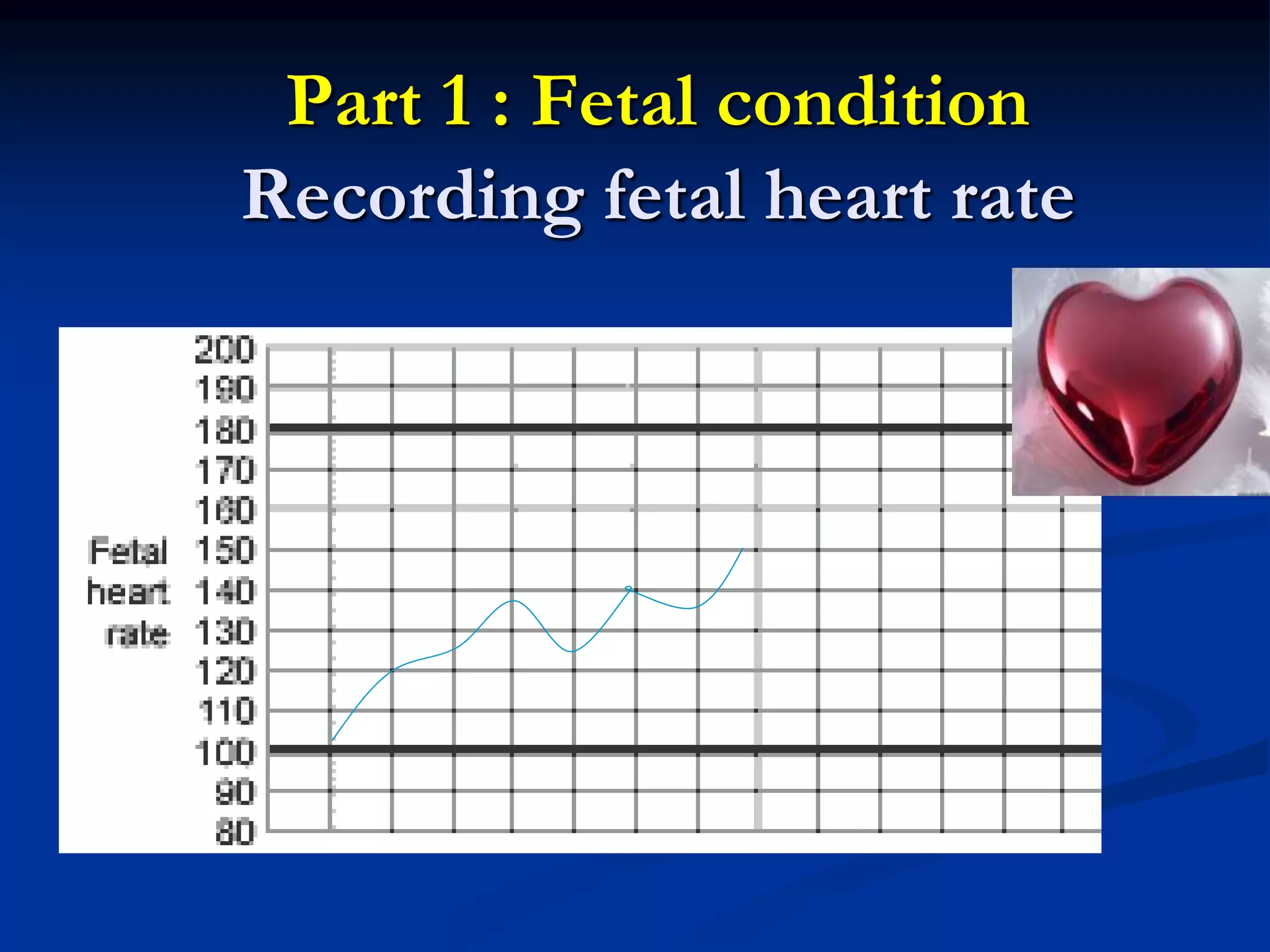 Part 1 : Fetal condition
Recording fetal heart rate

Fetal heart rate

200
190
180
170
160
150
140
130
120
110
100
90
80